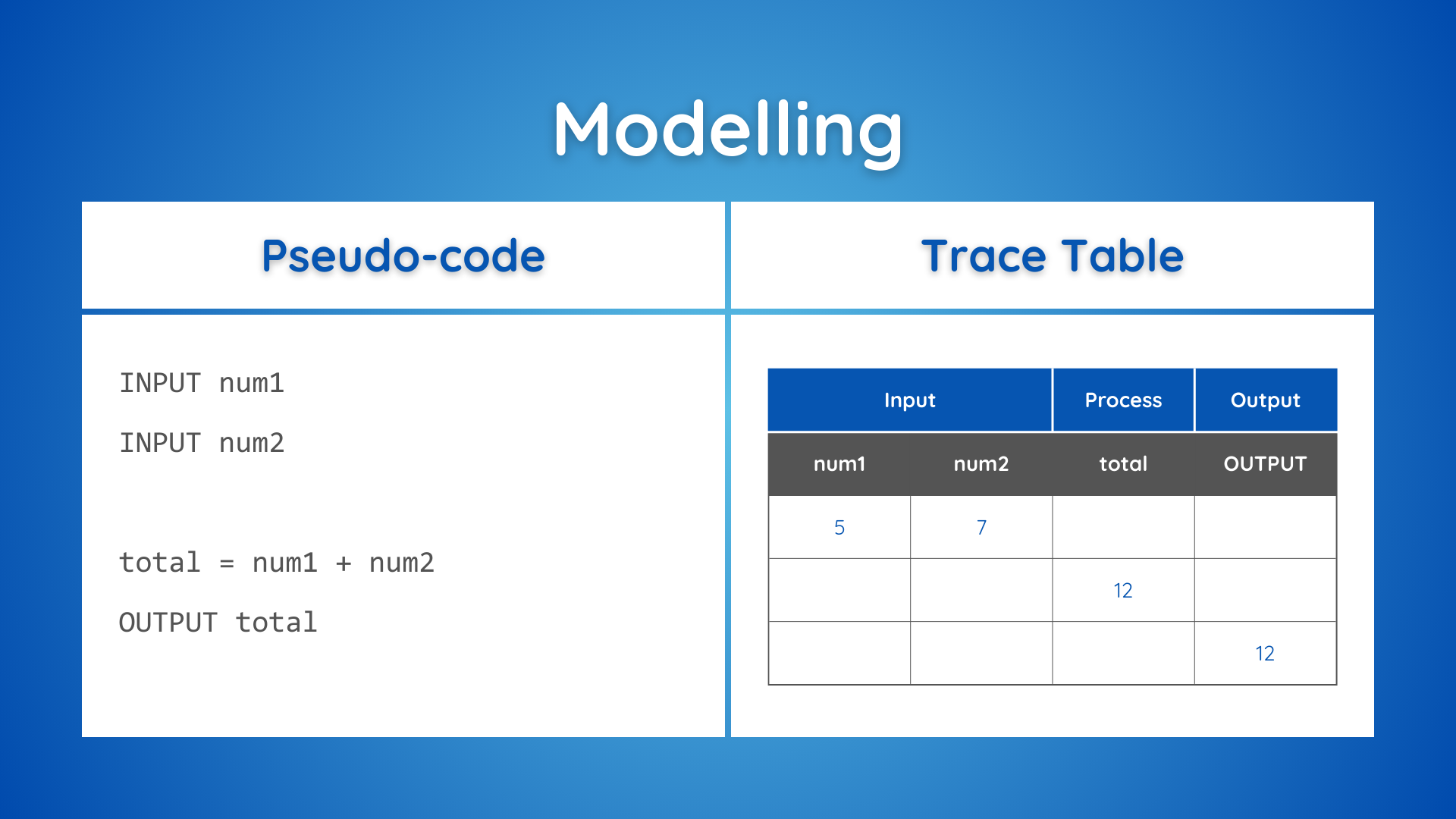 Modelling

Pseudo-code

INPUT num1

INPUT num2

total = num1 + num2

OUTPUT total

Trace Table

| Input | | Process | Output |
|---|---|---|---|
| num1 | num2 | total | OUTPUT |
| 5 | 7 | | |
| | | 12 | |
| | | | 12 |